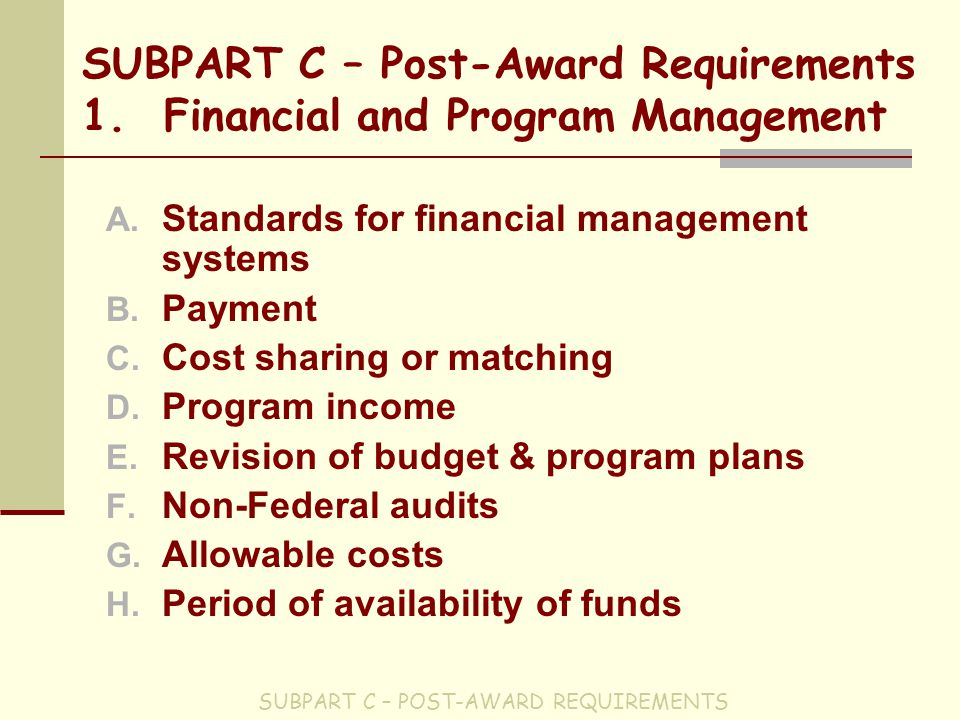 SUBPART C – Post-Award Requirements
1. Financial and Program Management

A. Standards for financial management systems
B. Payment
C. Cost sharing or matching
D. Program income
E. Revision of budget & program plans
F. Non-Federal audits
G. Allowable costs
H. Period of availability of funds

SUBPART C – POST-AWARD REQUIREMENTS